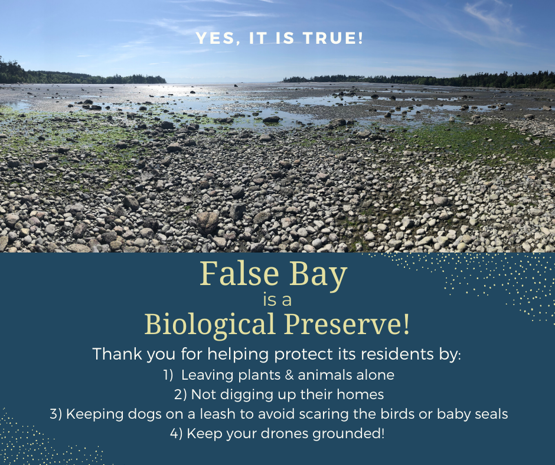 YES, IT IS TRUE!

False Bay
is a
Biological Preserve!

Thank you for helping protect its residents by:
1) Leaving plants & animals alone
2) Not digging up their homes
3) Keeping dogs on a leash to avoid scaring the birds or baby seals
4) Keep your drones grounded!